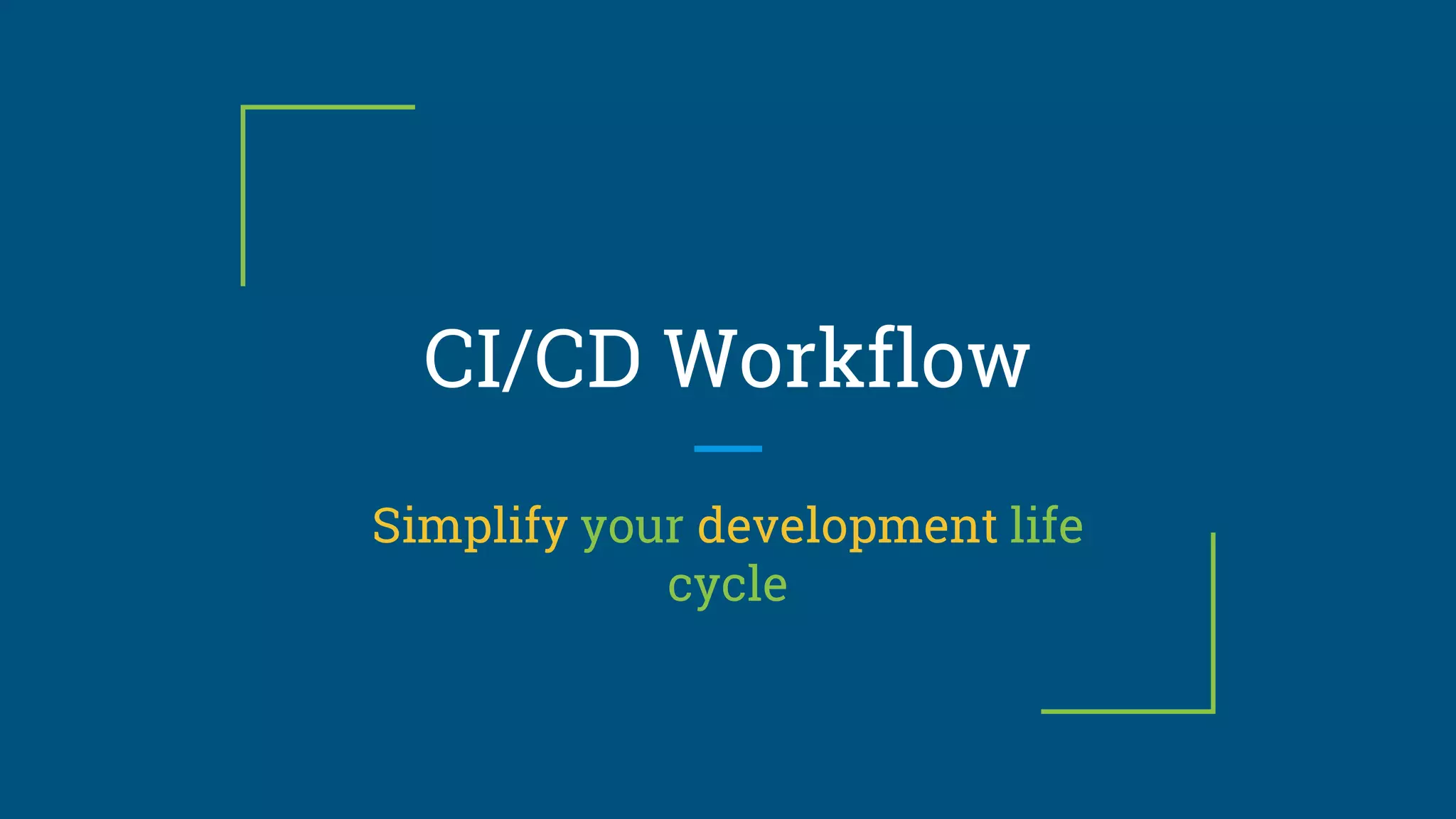 CI/CD Workflow

Simplify your development life cycle